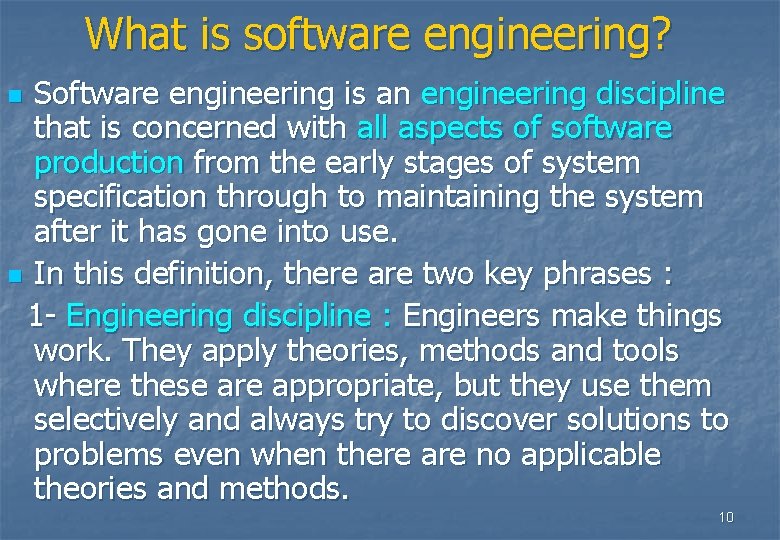 What is software engineering?

Software engineering is an engineering discipline that is concerned with all aspects of software production from the early stages of system specification through to maintaining the system after it has gone into use.

In this definition, there are two key phrases :

1- Engineering discipline : Engineers make things work. They apply theories, methods and tools where these are appropriate, but they use them selectively and always try to discover solutions to problems even when there are no applicable theories and methods.

10